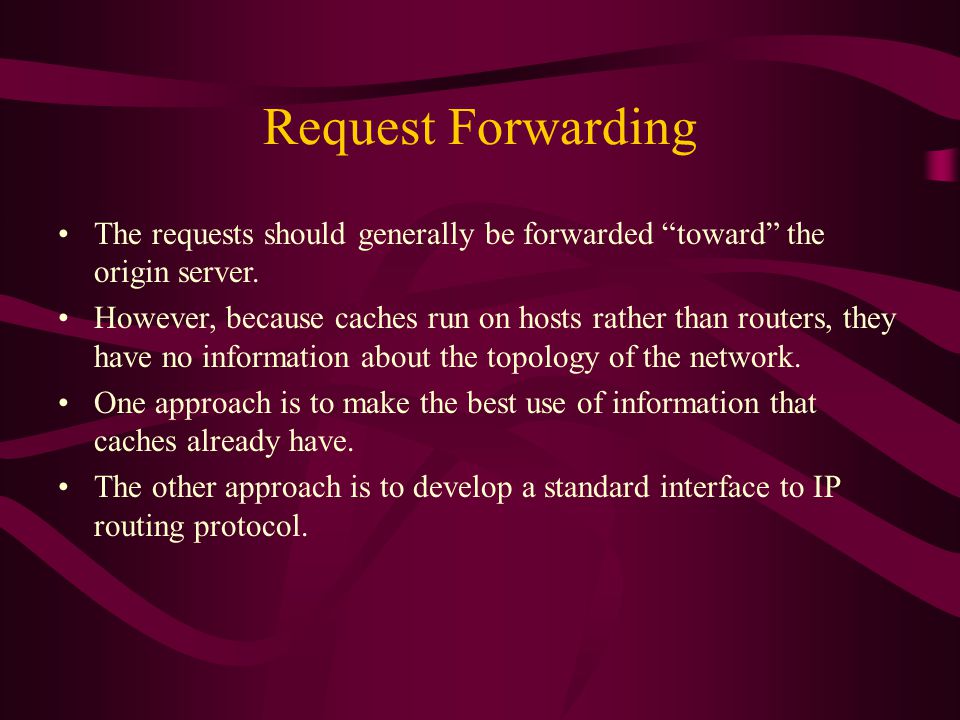 Request Forwarding

• The requests should generally be forwarded “toward” the origin server.
• However, because caches run on hosts rather than routers, they have no information about the topology of the network.
• One approach is to make the best use of information that caches already have.
• The other approach is to develop a standard interface to IP routing protocol.